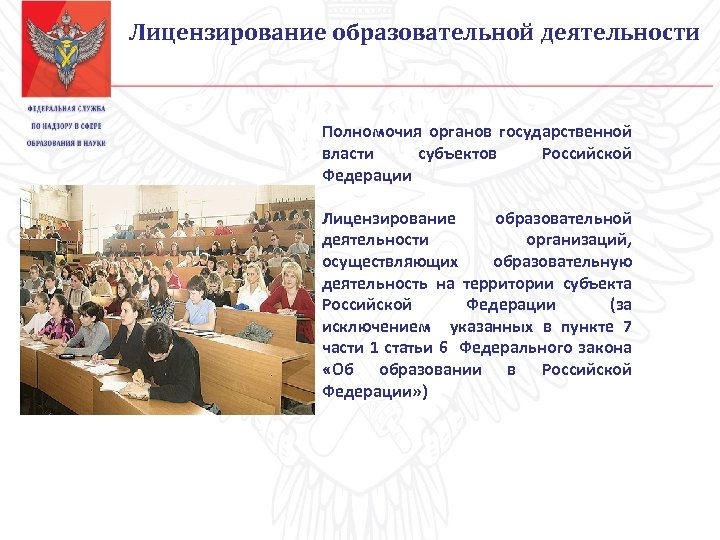 Лицензирование образовательной деятельности

ФЕДЕРАЛЬНАЯ СЛУЖБА ПО НАДЗОРУ В СФЕРЕ ОБРАЗОВАНИЯ И НАУКИ

Полномочия органов государственной власти субъектов Российской Федерации

Лицензирование образовательной деятельности организаций, осуществляющих образовательную деятельность на территории субъекта Российской Федерации (за исключением указанных в пункте 7 части 1 статьи 6 Федерального закона «Об образовании в Российской Федерации»)